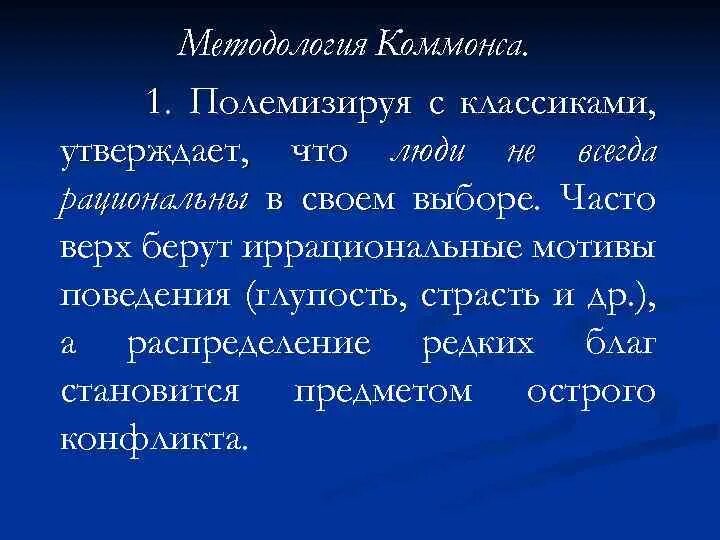 Методология Коммонса.

1. Полемизируя с классиками, утверждает, что люди не всегда рациональны в своем выборе. Часто верх берут иррациональные мотивы поведения (глупость, страсть и др.), а распределение редких благ становится предметом острого конфликта.